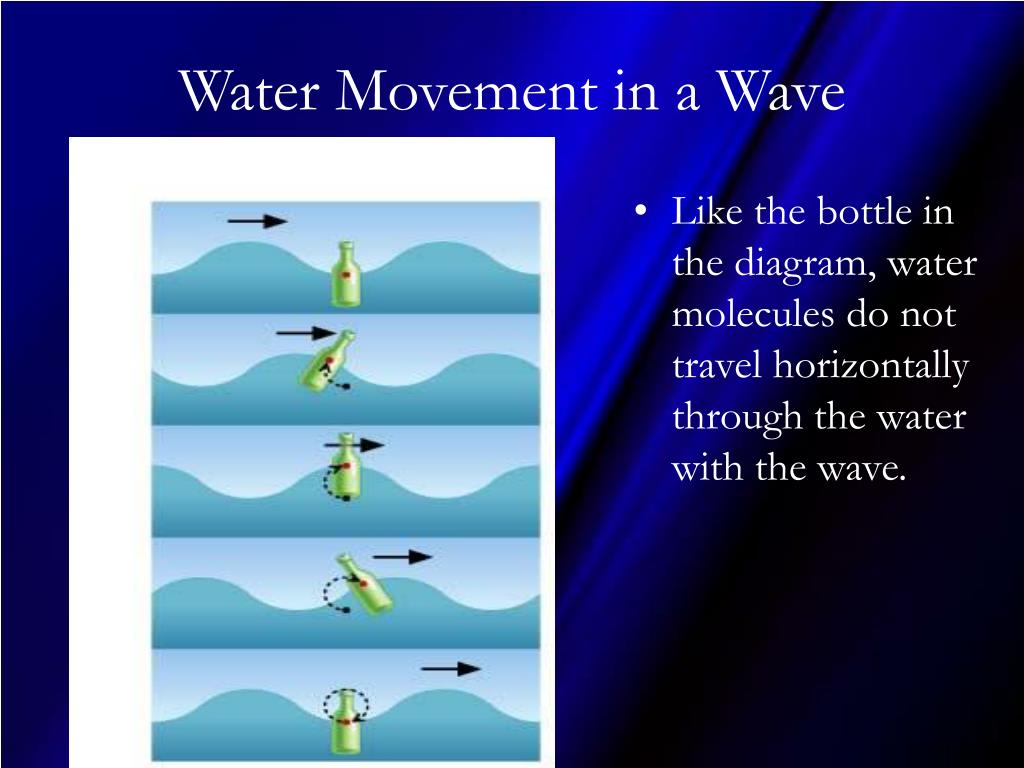 Water Movement in a Wave

• Like the bottle in the diagram, water molecules do not travel horizontally through the water with the wave.